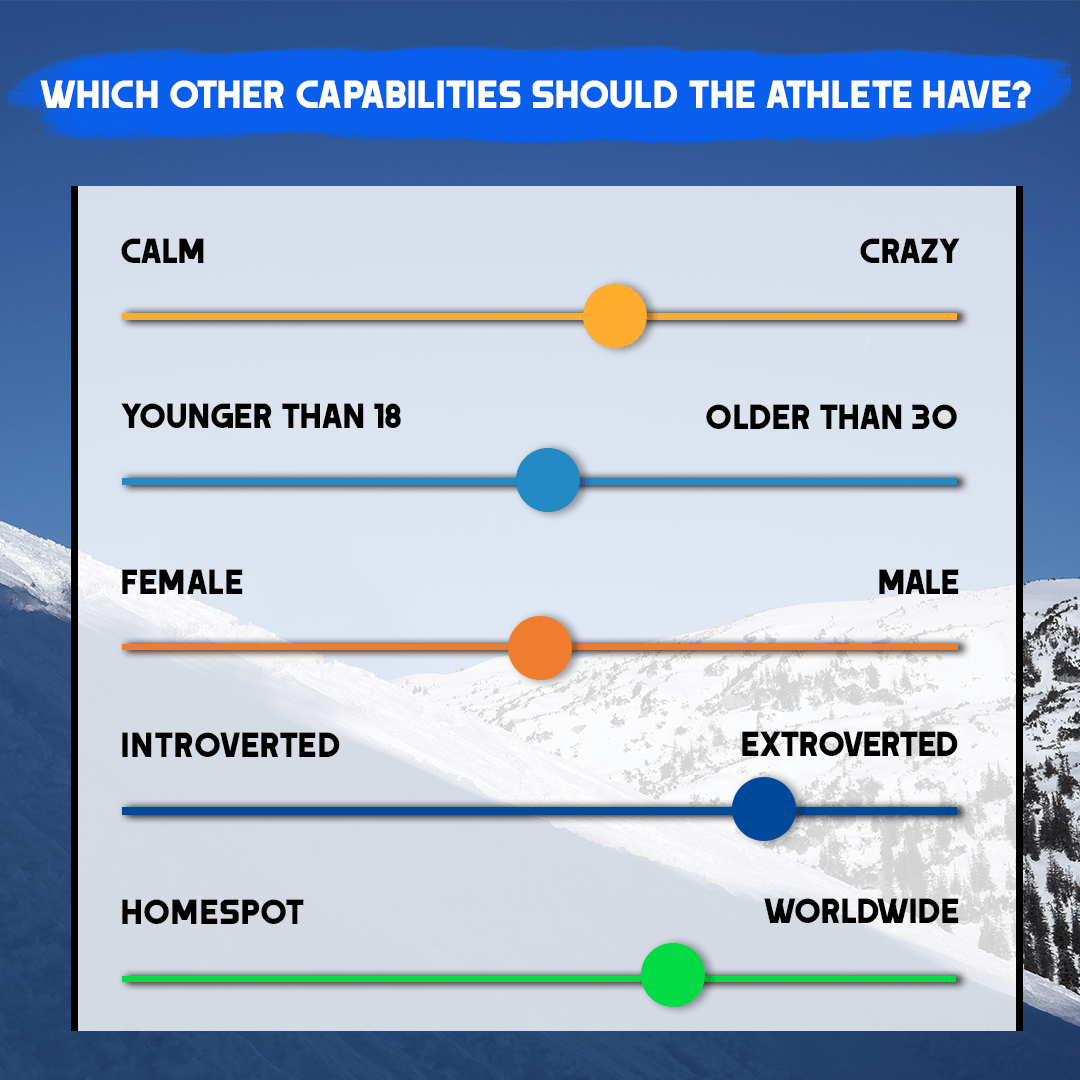 WHICH OTHER CAPABILITIES SHOULD THE ATHLETE HAVE?

CALM CRAZY

YOUNGER THAN 18 OLDER THAN 30

FEMALE MALE

INTROVERTED EXTROVERTED

HOMESPOT WORLDWIDE